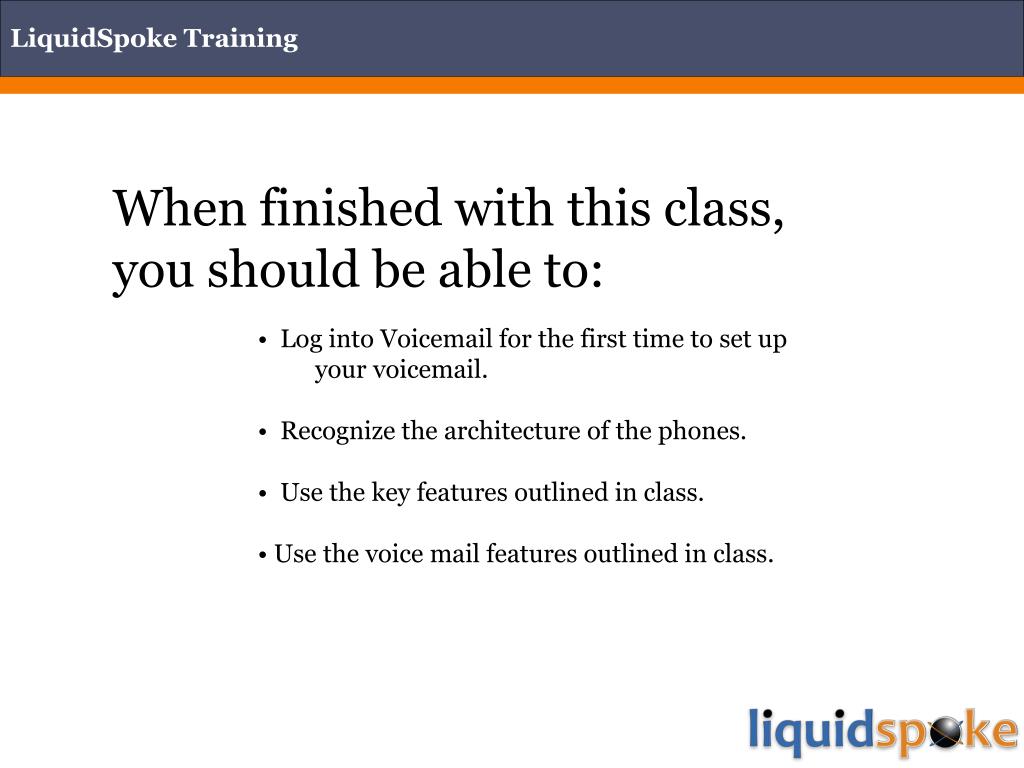 LiquidSpoke Training

When finished with this class, you should be able to:

• Log into Voicemail for the first time to set up your voicemail.

• Recognize the architecture of the phones.

• Use the key features outlined in class.

• Use the voice mail features outlined in class.

liquidspoke